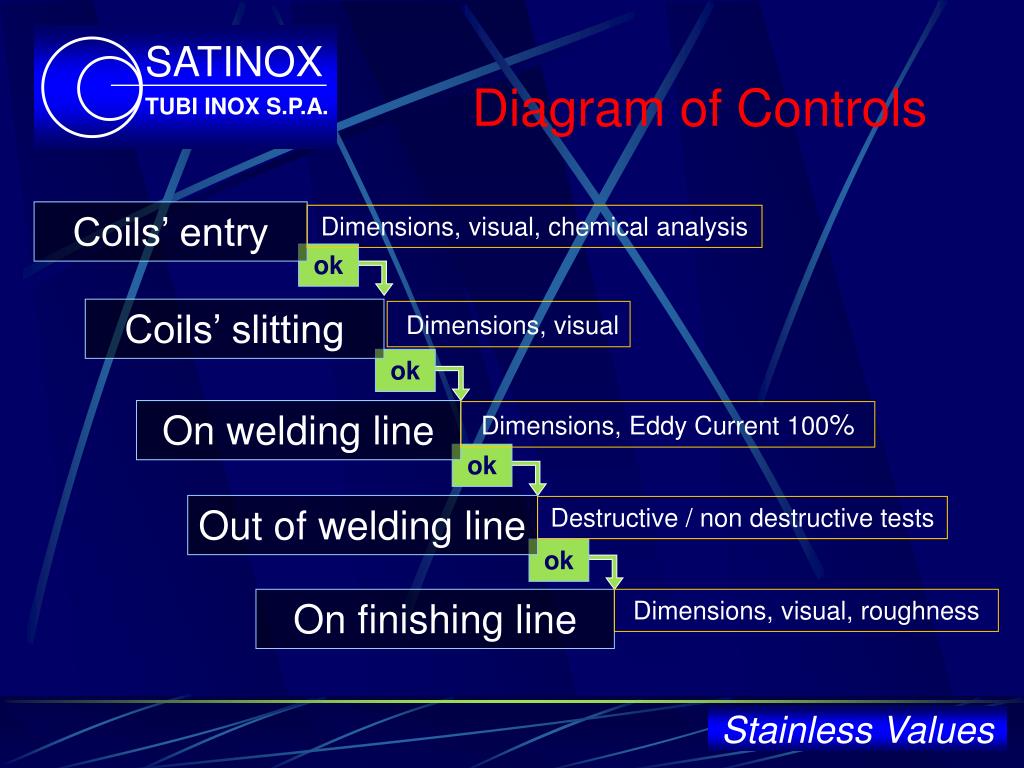 SATINOX
TUBI INOX S.P.A.

Diagram of Controls

Coils’ entry
Dimensions, visual, chemical analysis
ok

Coils’ slitting
Dimensions, visual
ok

On welding line
Dimensions, Eddy Current 100%
ok

Out of welding line
Destructive / non destructive tests
ok

On finishing line
Dimensions, visual, roughness

Stainless Values